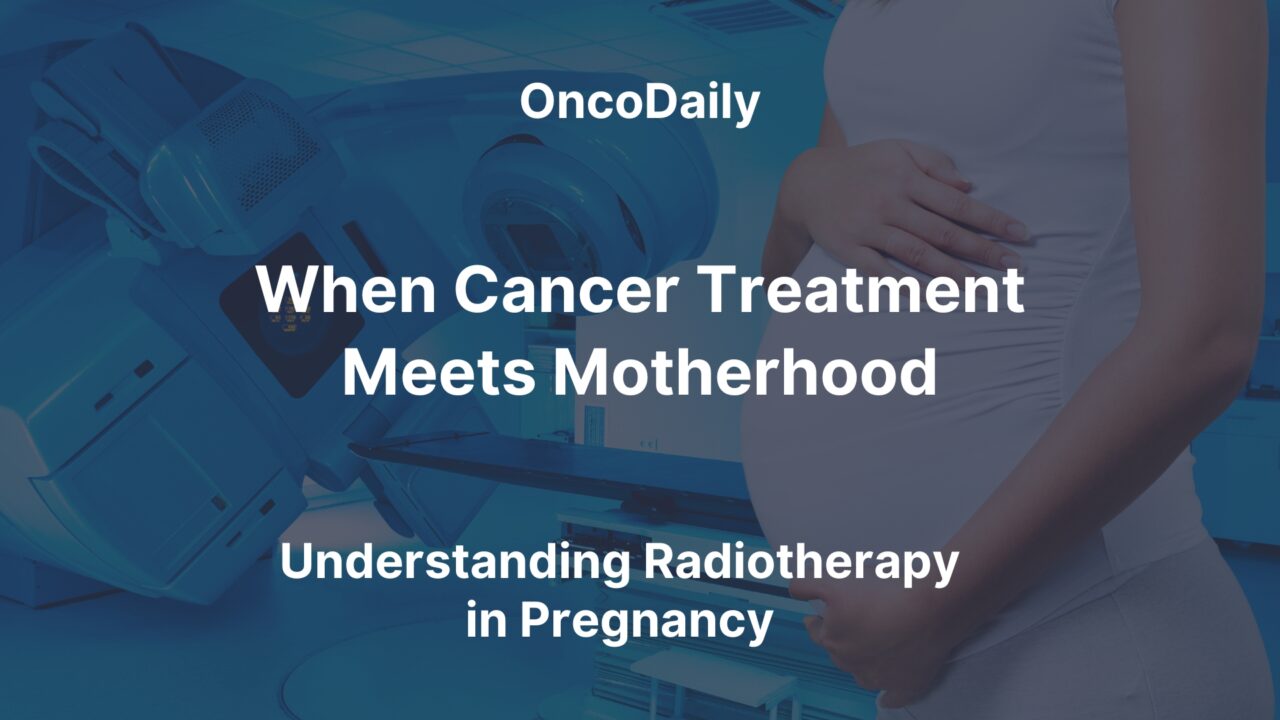 OncoDaily

When Cancer Treatment Meets Motherhood

Understanding Radiotherapy in Pregnancy